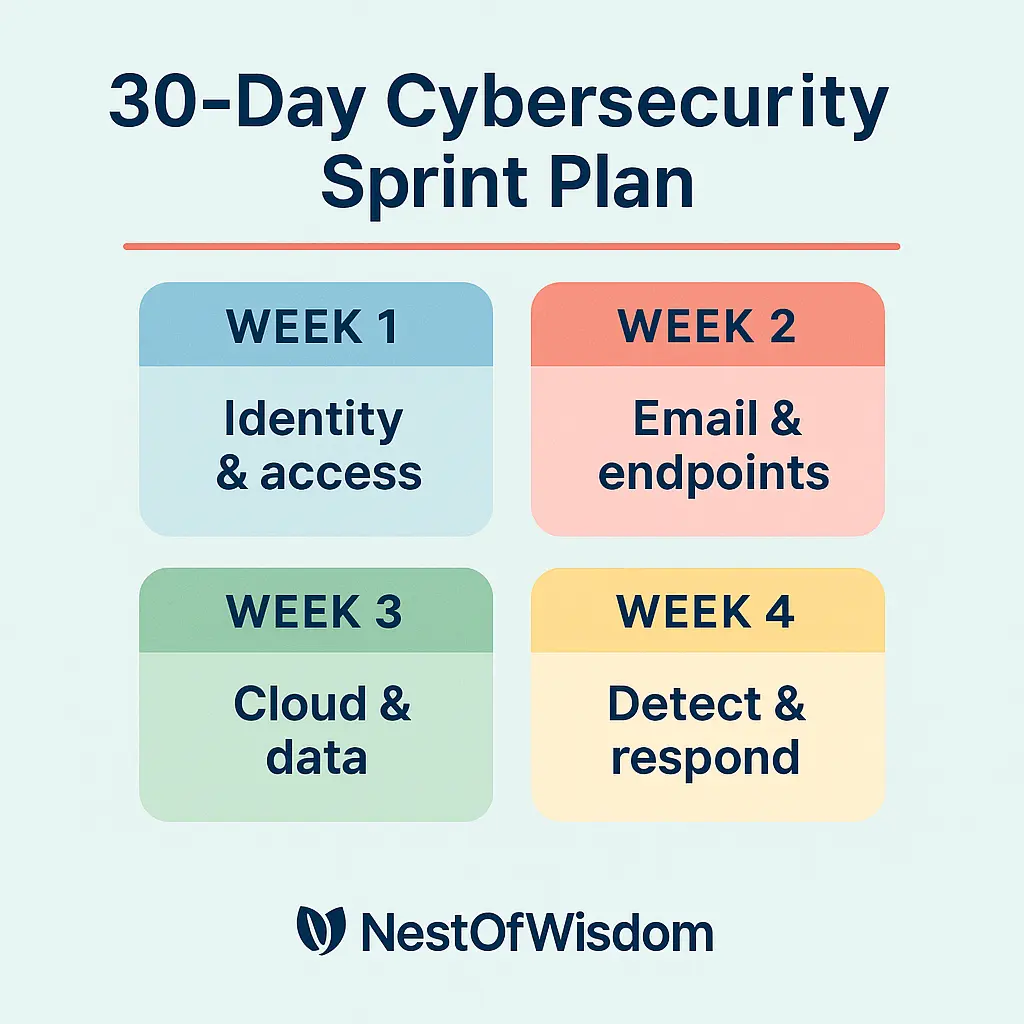 30-Day Cybersecurity Sprint Plan

WEEK 1
Identity & access

WEEK 2
Email & endpoints

WEEK 3
Cloud & data

WEEK 4
Detect & respond

NestOfWisdom